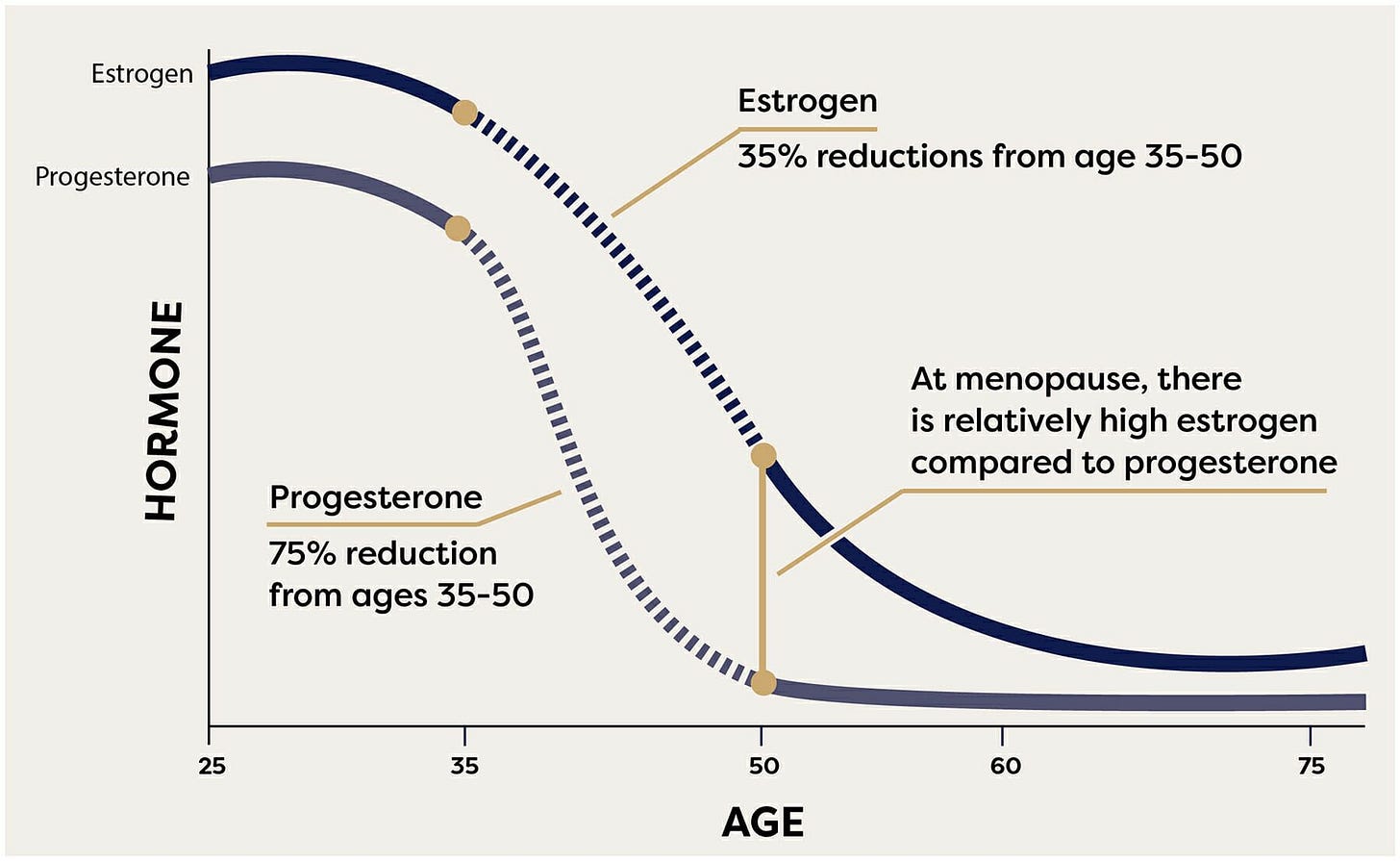 Estrogen

Progesterone

HORMONE

Estrogen

35% reductions from age 35-50

At menopause, there is relatively high estrogen compared to progesterone

Progesterone

75% reduction from ages 35-50

25 35 50 60 75

AGE